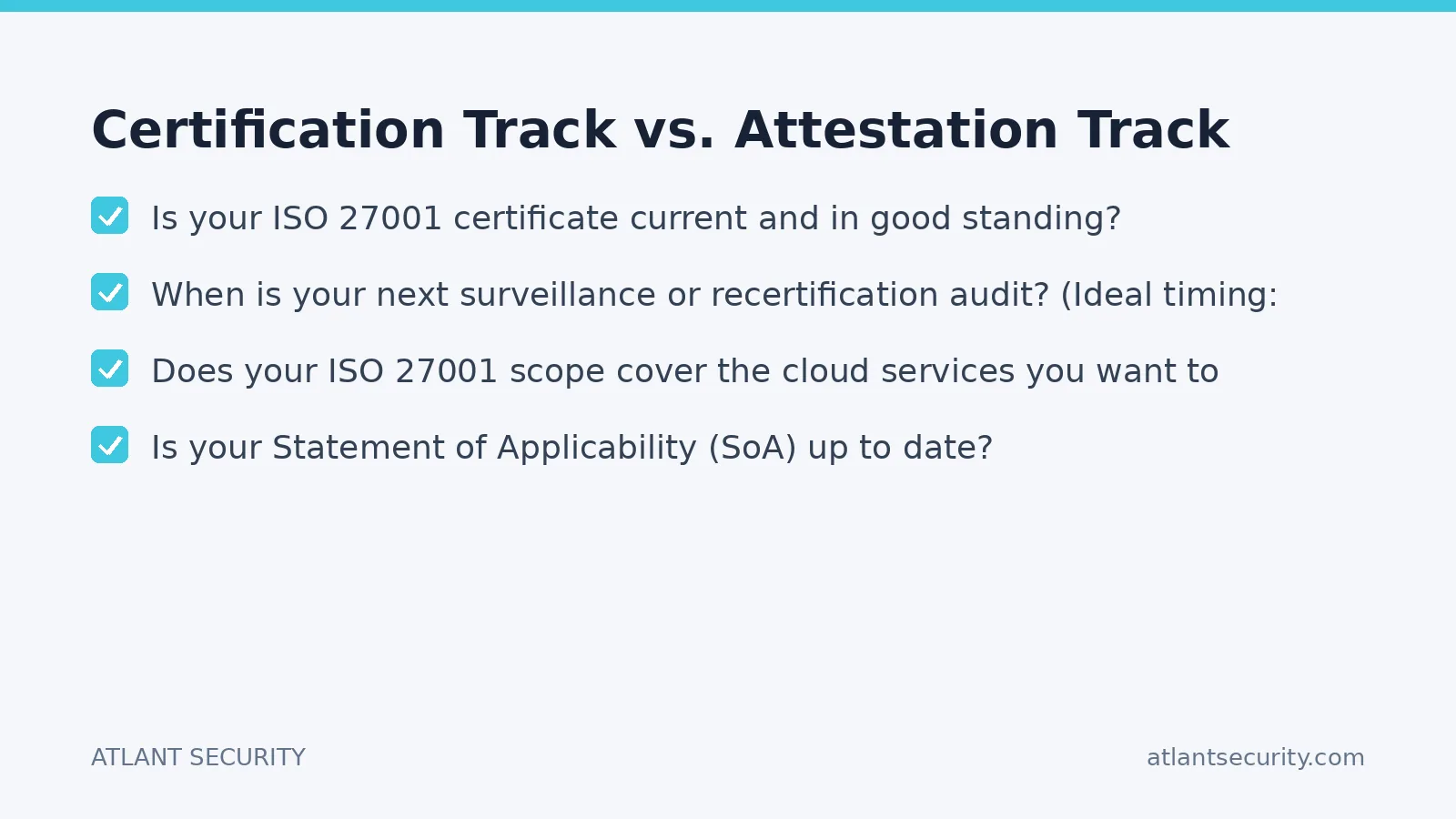 Certification Track vs. Attestation Track

Is your ISO 27001 certificate current and in good standing?

When is your next surveillance or recertification audit? (Ideal timing:

Does your ISO 27001 scope cover the cloud services you want to

Is your Statement of Applicability (SoA) up to date?

ATLANT SECURITY

atlantsecurity.com